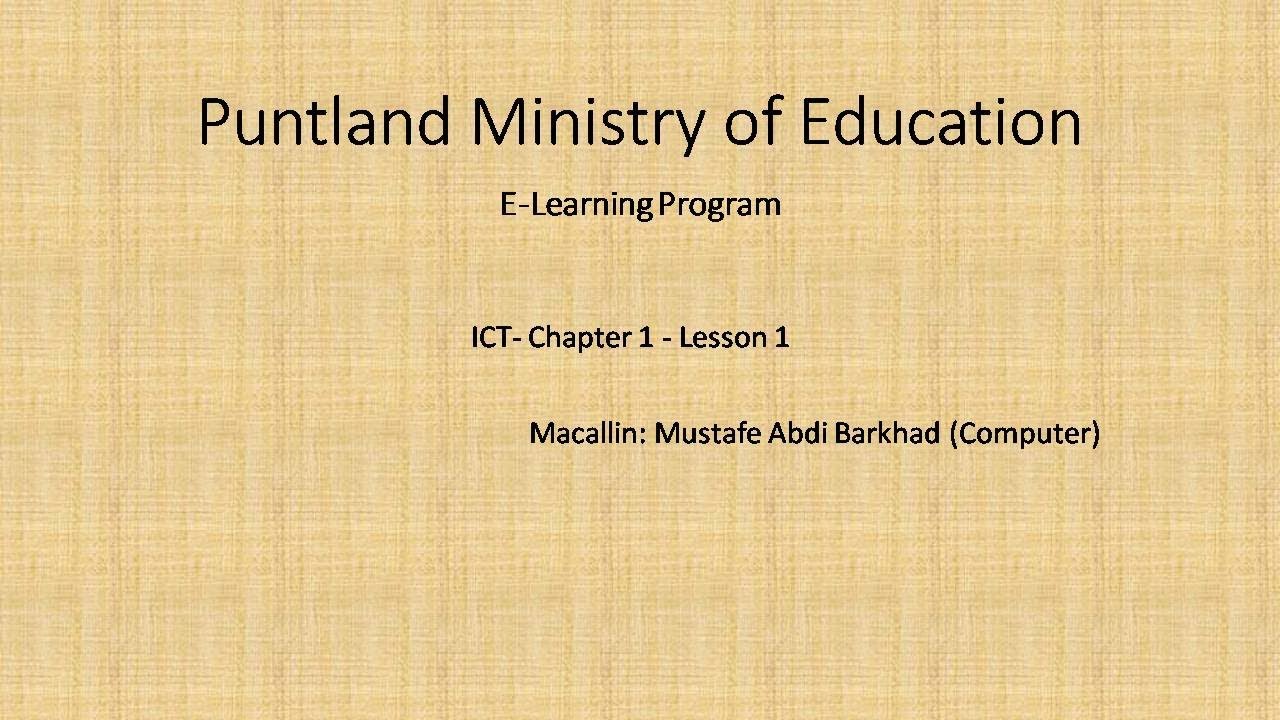 Puntland Ministry of Education

E-Learning Program

ICT- Chapter 1 - Lesson 1

Macallin: Mustafe Abdi Barkhad (Computer)